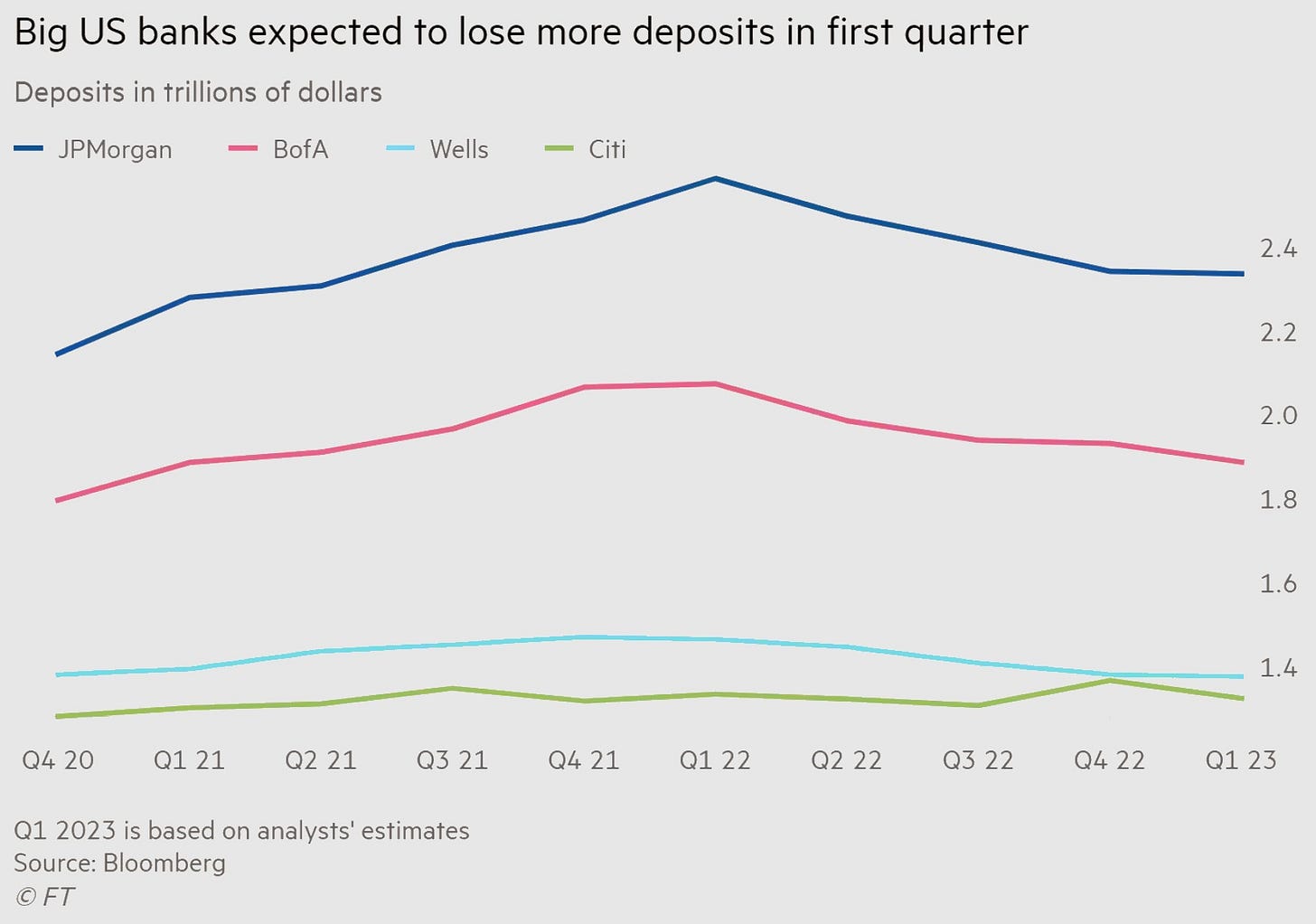 Big US banks expected to lose more deposits in first quarter

Deposits in trillions of dollars

JPMorgan
BofA
Wells
Citi

2.4
2.2
2.0
1.8
1.6
1.4

Q4 20
Q1 21
Q2 21
Q3 21
Q4 21
Q1 22
Q2 22
Q3 22
Q4 22
Q1 23

Q1 2023 is based on analysts' estimates
Source: Bloomberg
© FT